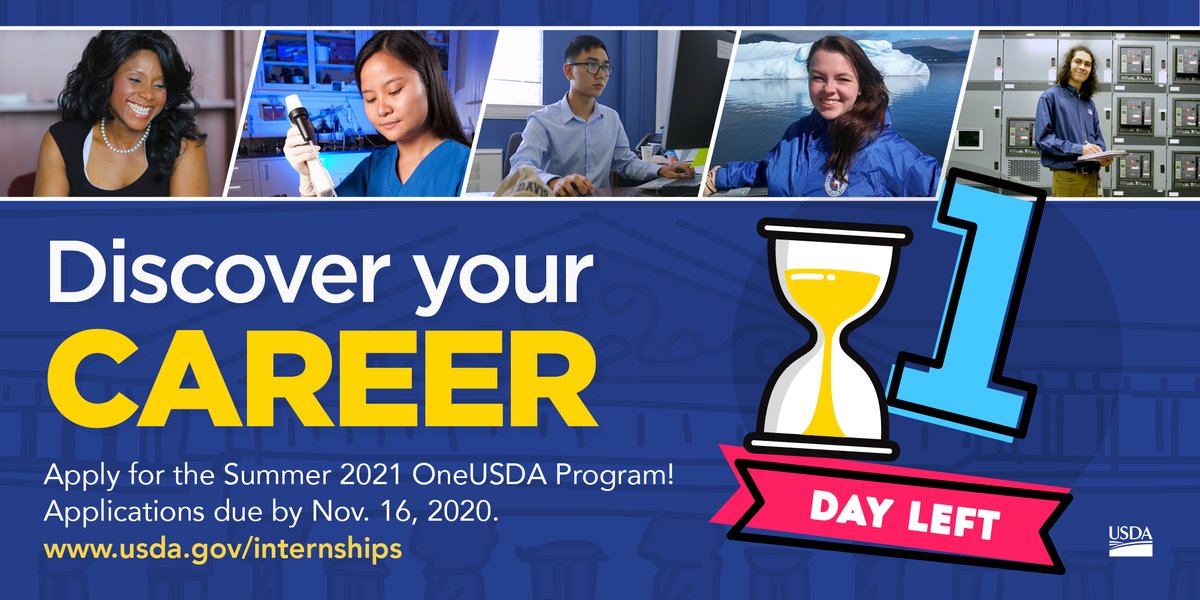 Discover your CAREER

Apply for the Summer 2021 OneUSDA Program!
Applications due by Nov. 16, 2020.
www.usda.gov/internships

1
DAY LEFT

USDA